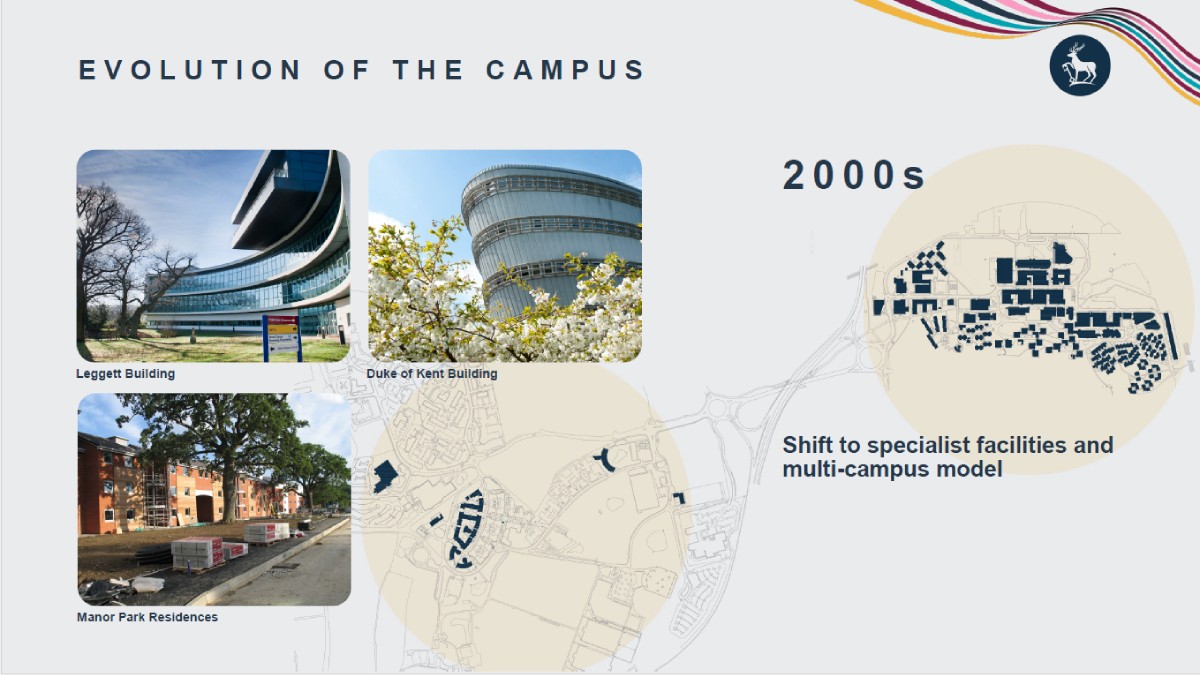 EVOLUTION OF THE CAMPUS

Leggett Building

Duke of Kent Building

Manor Park Residences

2000s

Shift to specialist facilities and multi-campus model